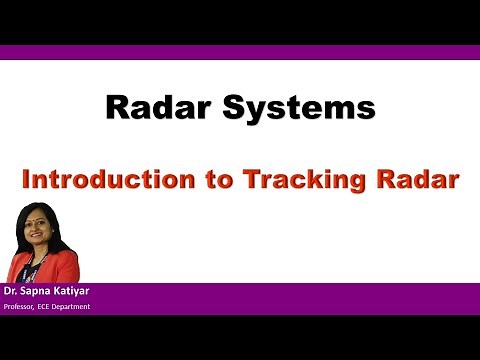 Radar Systems

Introduction to Tracking Radar

Dr. Sapna Katiyar

Professor, ECE Department